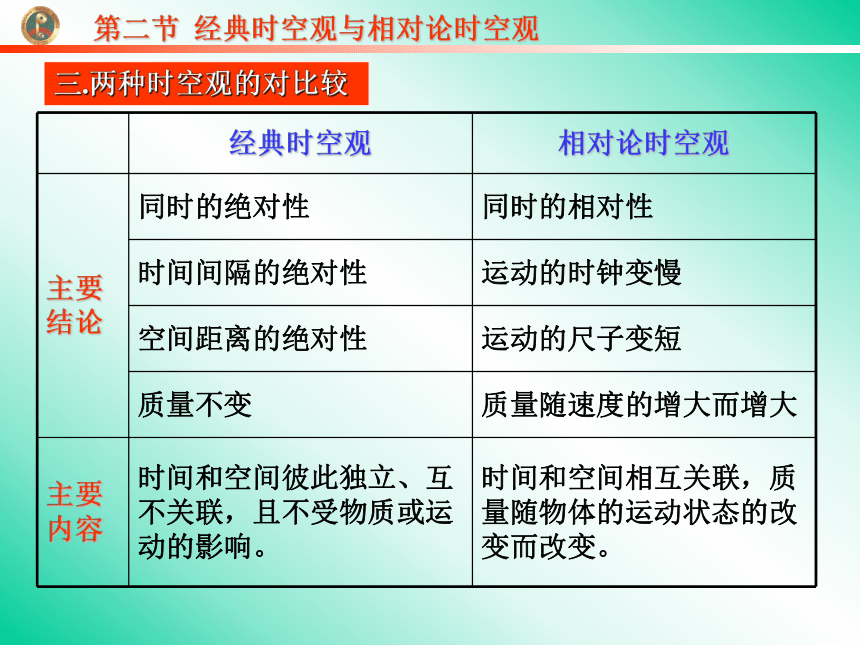 第二节 经典时空观与相对论时空观

三.两种时空观的对比较

| | 经典时空观 | 相对论时空观 |
|---|---|---|
| 主要结论 | 同时的绝对性 | 同时的相对性 |
| | 时间间隔的绝对性 | 运动的时钟变慢 |
| | 空间距离的绝对性 | 运动的尺子变短 |
| | 质量不变 | 质量随速度的增大而增大 |
| 主要内容 | 时间和空间彼此独立、互不关联，且不受物质或运动的影响。 | 时间和空间相互关联，质量随物体的运动状态的改变而改变。 |